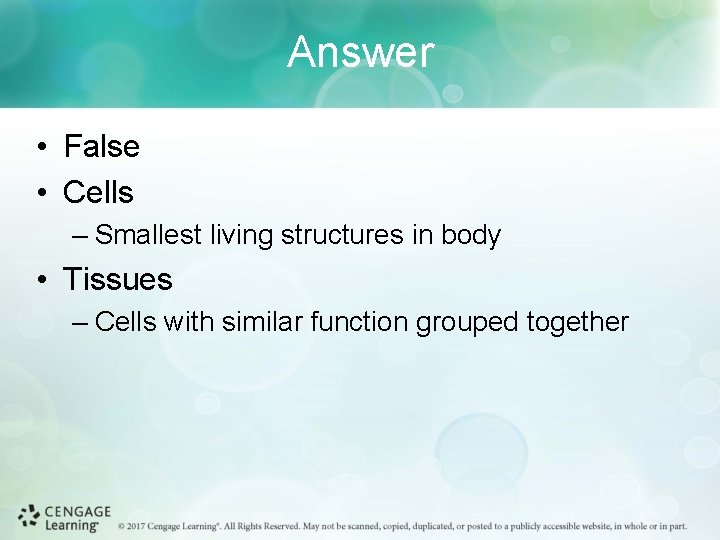 Answer

• False
• Cells
– Smallest living structures in body
• Tissues
– Cells with similar function grouped together

CENGAGE Learning®

© 2017 Cengage Learning®. All Rights Reserved. May not be scanned, copied, duplicated, or posted to a publicly accessible website, in whole or in part.